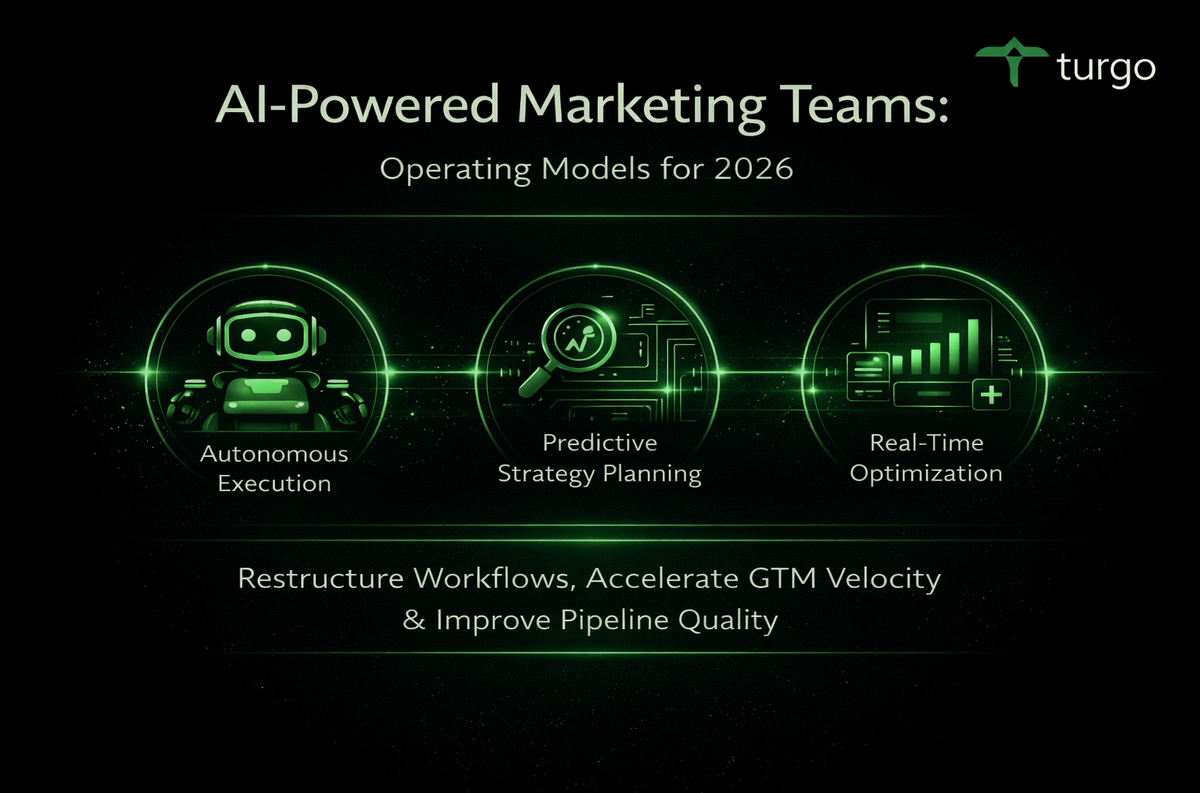 turgo

AI-Powered Marketing Teams:

Operating Models for 2026

Autonomous Execution

Predictive Strategy Planning

Real-Time Optimization

Restructure Workflows, Accelerate GTM Velocity & Improve Pipeline Quality